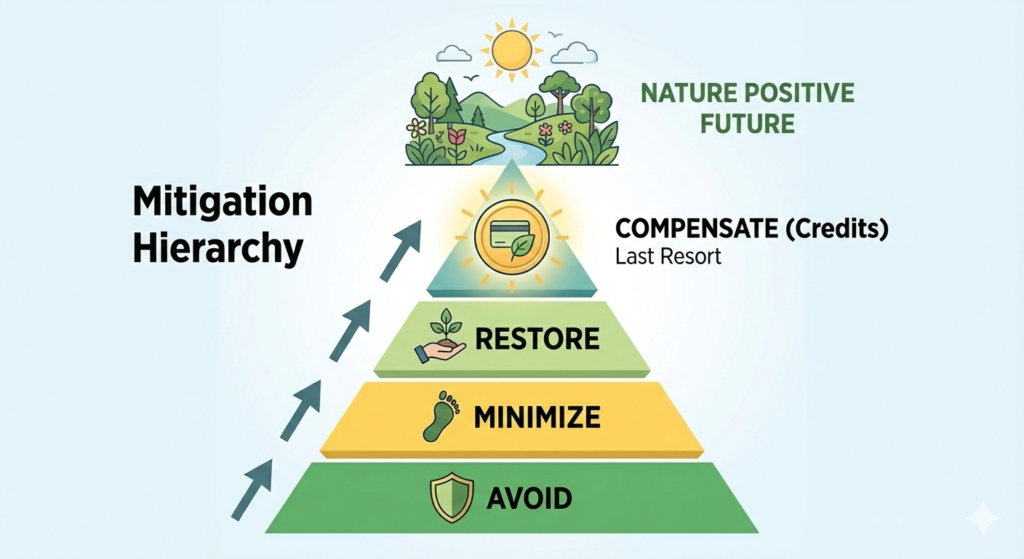 NATURE POSITIVE FUTURE

Mitigation Hierarchy

COMPENSATE (Credits)
Last Resort

RESTORE

MINIMIZE

AVOID